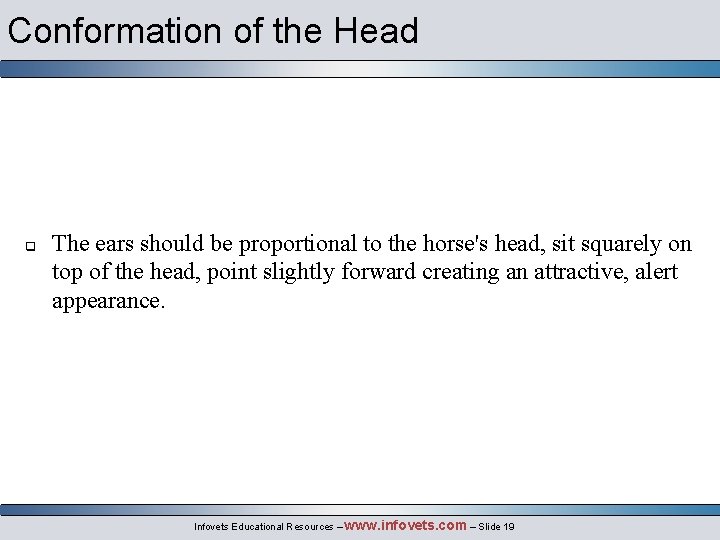 Conformation of the Head

The ears should be proportional to the horse's head, sit squarely on top of the head, point slightly forward creating an attractive, alert appearance.

Infovets Educational Resources – www.infovets.com – Slide 19